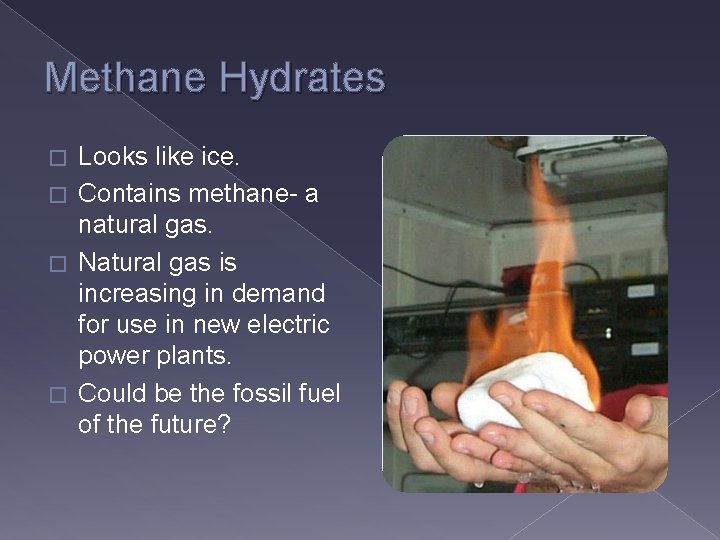 Methane Hydrates

□ Looks like ice.

□ Contains methane- a natural gas.

□ Natural gas is increasing in demand for use in new electric power plants.

□ Could be the fossil fuel of the future?